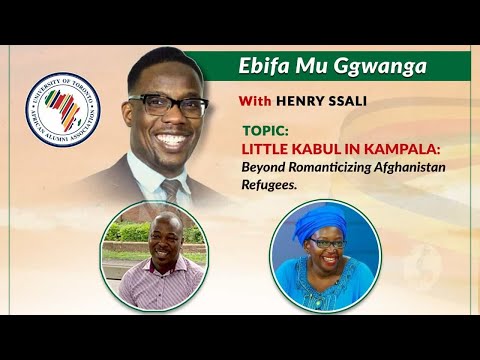 UNIVERSITY OF TORONTO
AFRICAN ALUMNI ASSOCIATION

Ebifa Mu Ggwanga

With HENRY SSALI

TOPIC:
LITTLE KABUL IN KAMPALA:
Beyond Romanticizing Afghanistan Refugees.